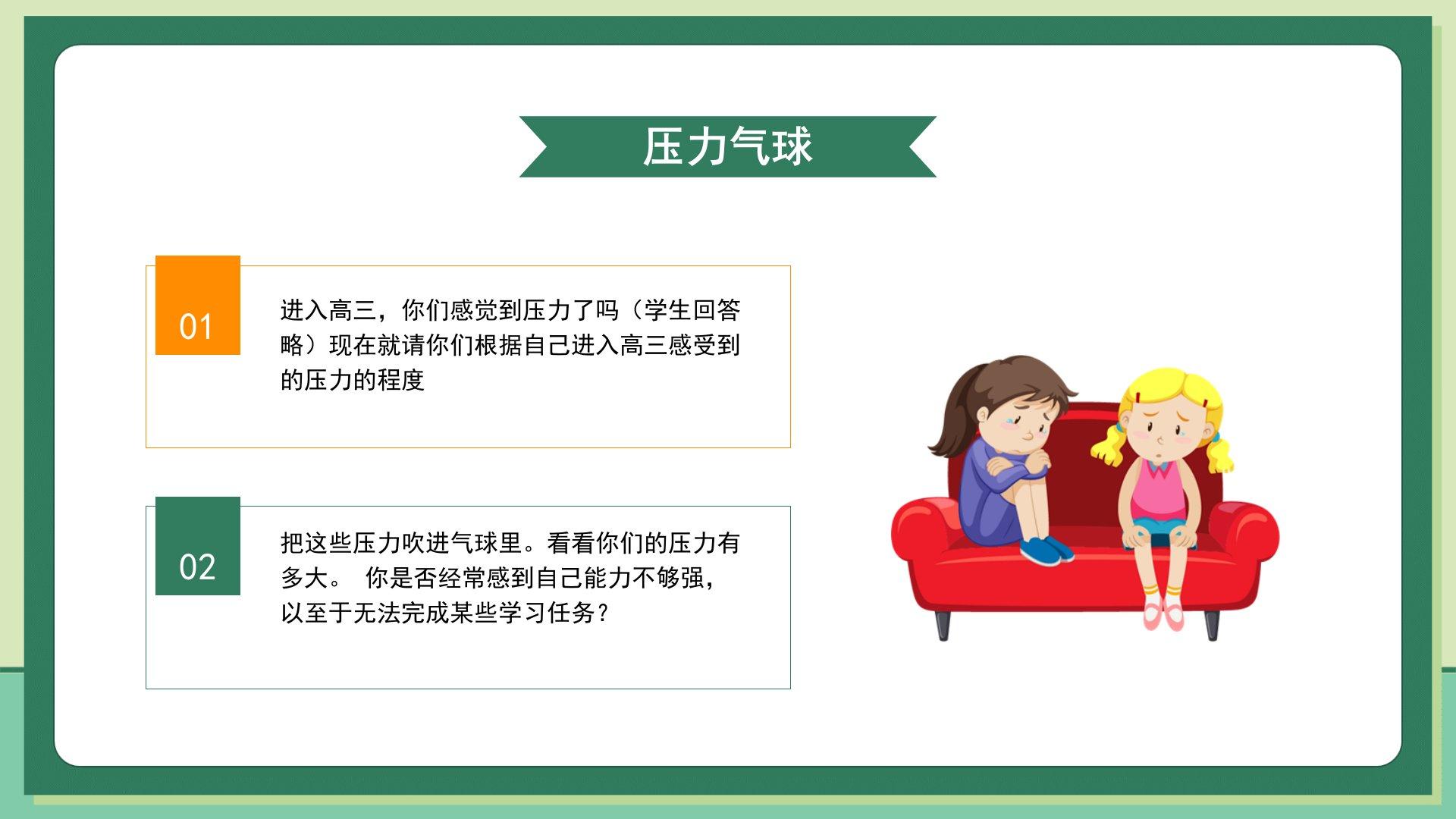 压力气球

01

进入高三，你们感觉到压力了吗（学生回答略）现在就请你们根据自己进入高三感受到的压力的程度

02

把这些压力吹进气球里。看看你们的压力有多大。 你是否经常感到自己能力不够强，以至于无法完成某些学习任务？